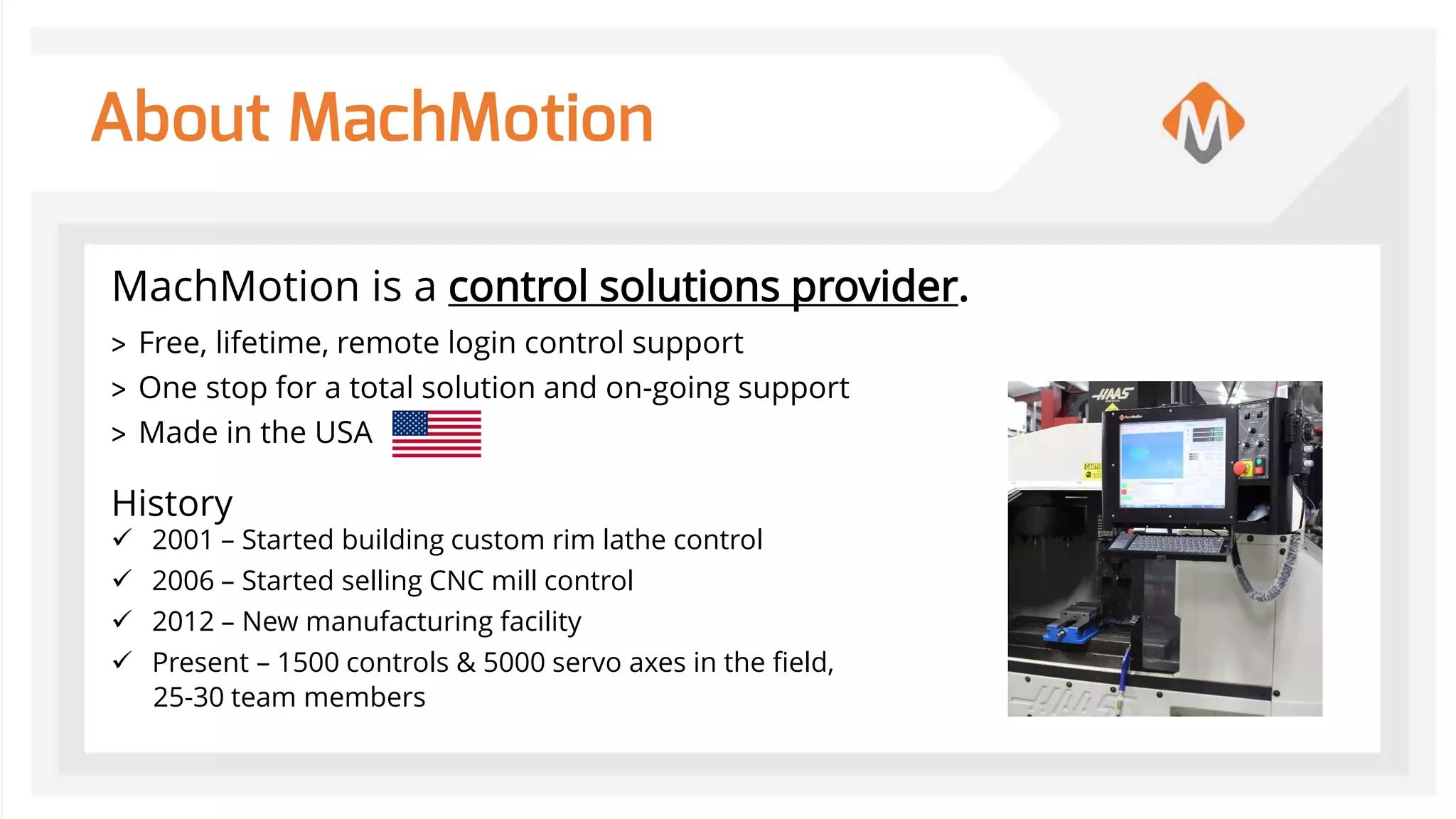 About MachMotion

M

MachMotion is a control solutions provider.

> Free, lifetime, remote login control support
> One stop for a total solution and on-going support
> Made in the USA

History
✓ 2001 – Started building custom rim lathe control
✓ 2006 – Started selling CNC mill control
✓ 2012 – New manufacturing facility
✓ Present – 1500 controls & 5000 servo axes in the field, 25-30 team members

HAAS

HAAS